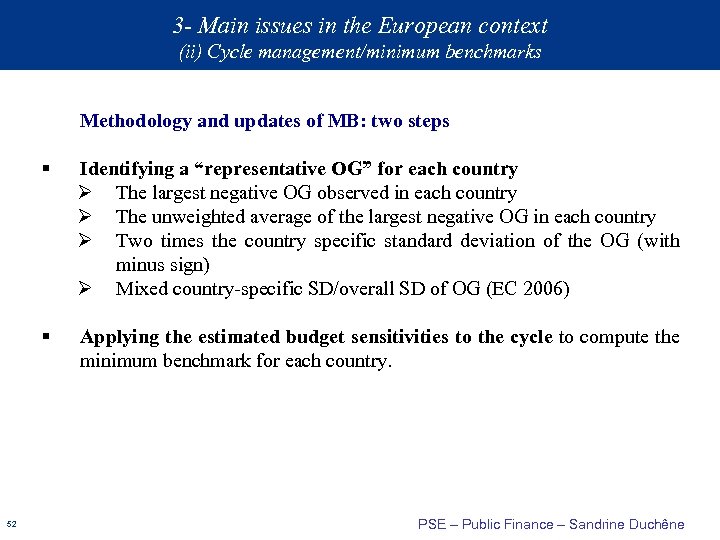 3- Main issues in the European context
(ii) Cycle management/minimum benchmarks

Methodology and updates of MB: two steps

▪ Identifying a “representative OG” for each country
➢ The largest negative OG observed in each country
➢ The unweighted average of the largest negative OG in each country
➢ Two times the country specific standard deviation of the OG (with minus sign)
➢ Mixed country-specific SD/overall SD of OG (EC 2006)

▪ Applying the estimated budget sensitivities to the cycle to compute the minimum benchmark for each country.

52

PSE – Public Finance – Sandrine Duchêne